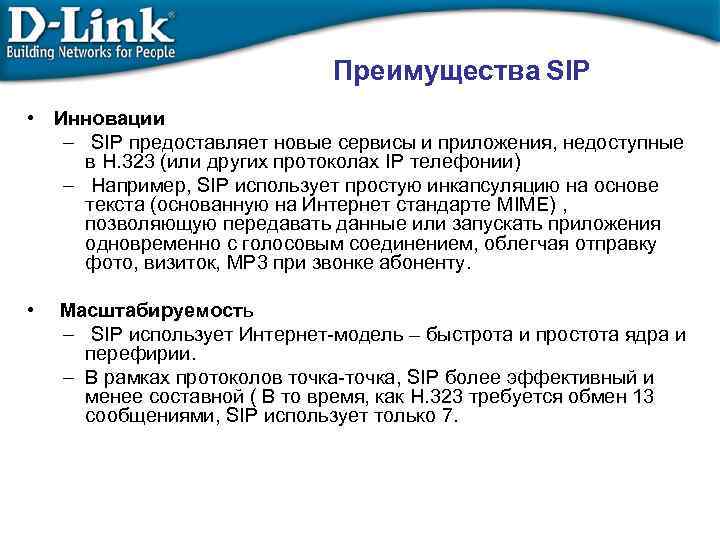 D-Link®
Building Networks for People

Преимущества SIP

• Инновации
– SIP предоставляет новые сервисы и приложения, недоступные в H.323 (или других протоколах IP телефонии)
– Например, SIP использует простую инкапсуляцию на основе текста (основанную на Интернет стандарте MIME) , позволяющую передавать данные или запускать приложения одновременно с голосовым соединением, облегчая отправку фото, визиток, MP3 при звонке абоненту.

• Масштабируемость
– SIP использует Интернет-модель – быстрота и простота ядра и перефирии.
– В рамках протоколов точка-точка, SIP более эффективный и менее составной ( В то время, как H.323 требуется обмен 13 сообщениями, SIP использует только 7.